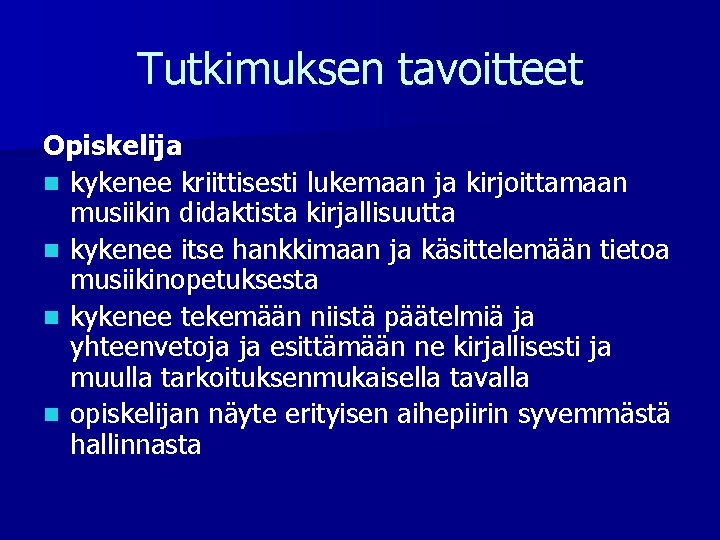 Tutkimuksen tavoitteet

Opiskelija

- kykenee kriittisesti lukemaan ja kirjoittamaan musiikin didaktista kirjallisuutta
- kykenee itse hankkimaan ja käsittelemään tietoa musiikinopetuksesta
- kykenee tekemään niistä päätelmiä ja yhteenvetoja ja esittämään ne kirjallisesti ja muulla tarkoituksenmukaisella tavalla
- opiskelijan näyte erityisen aihepiirin syvemmästä hallinnasta